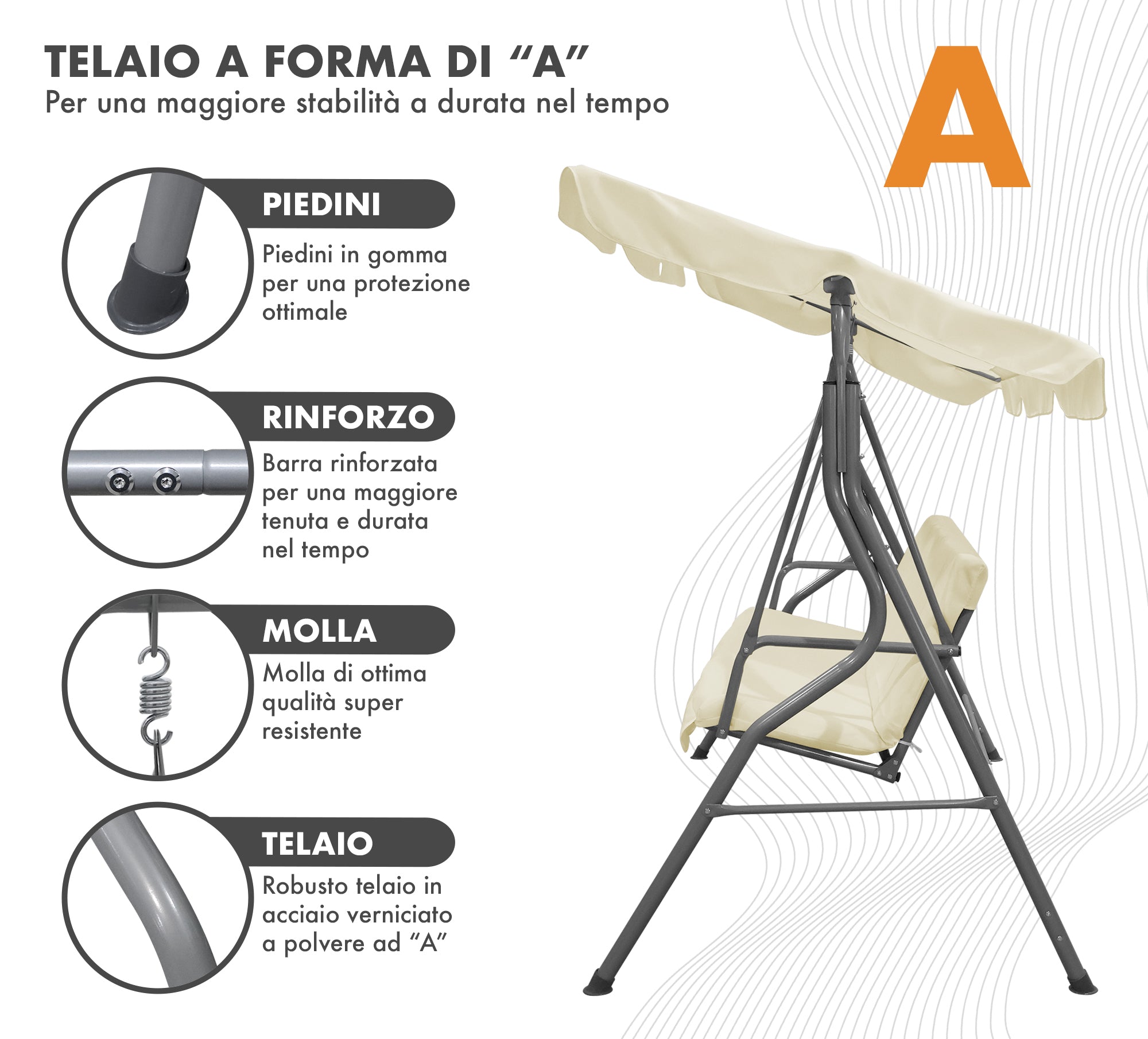 TELAIO A FORMA DI “A”
Per una maggiore stabilità a durata nel tempo

A

PIEDINI
Piedini in gomma per una protezione ottimale

RINFORZO
Barra rinforzata per una maggiore tenuta e durata nel tempo

MOLLA
Molla di ottima qualità super resistente

TELAIO
Robusto telaio in acciaio verniciato a polvere ad “A”